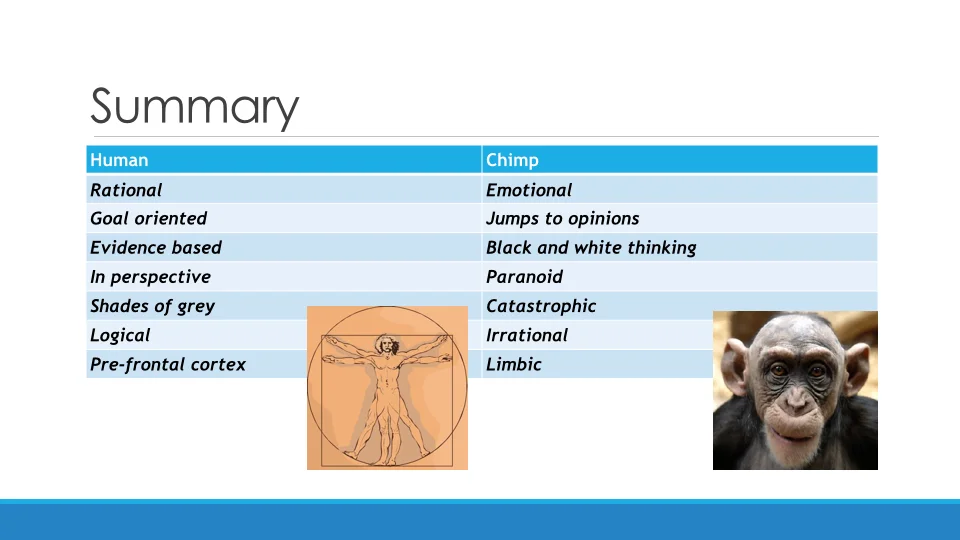 Summary

| Human | Chimp |
|---|---|
| Rational | Emotional |
| Goal oriented | Jumps to opinions |
| Evidence based | Black and white thinking |
| In perspective | Paranoid |
| Shades of grey | Catastrophic |
| Logical | Irrational |
| Pre-frontal cortex | Limbic |